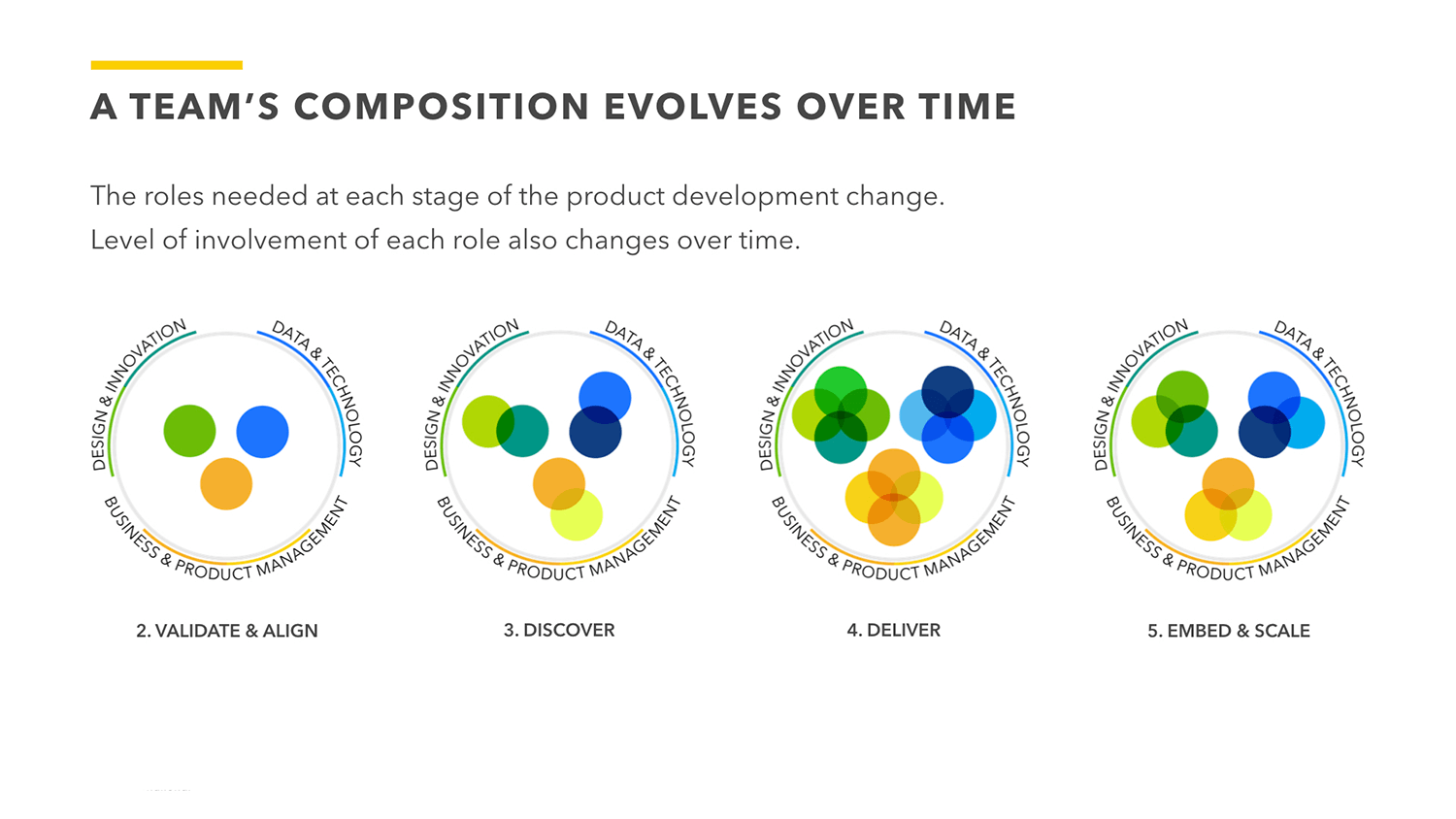 A TEAM'S COMPOSITION EVOLVES OVER TIME

The roles needed at each stage of the product development change.
Level of involvement of each role also changes over time.

DESIGN & INNOVATION
DATA & TECHNOLOGY
BUSINESS & PRODUCT MANAGEMENT

2. VALIDATE & ALIGN

DESIGN & INNOVATION
DATA & TECHNOLOGY
BUSINESS & PRODUCT MANAGEMENT

3. DISCOVER

DESIGN & INNOVATION
DATA & TECHNOLOGY
BUSINESS & PRODUCT MANAGEMENT

4. DELIVER

DESIGN & INNOVATION
DATA & TECHNOLOGY
BUSINESS & PRODUCT MANAGEMENT

5. EMBED & SCALE